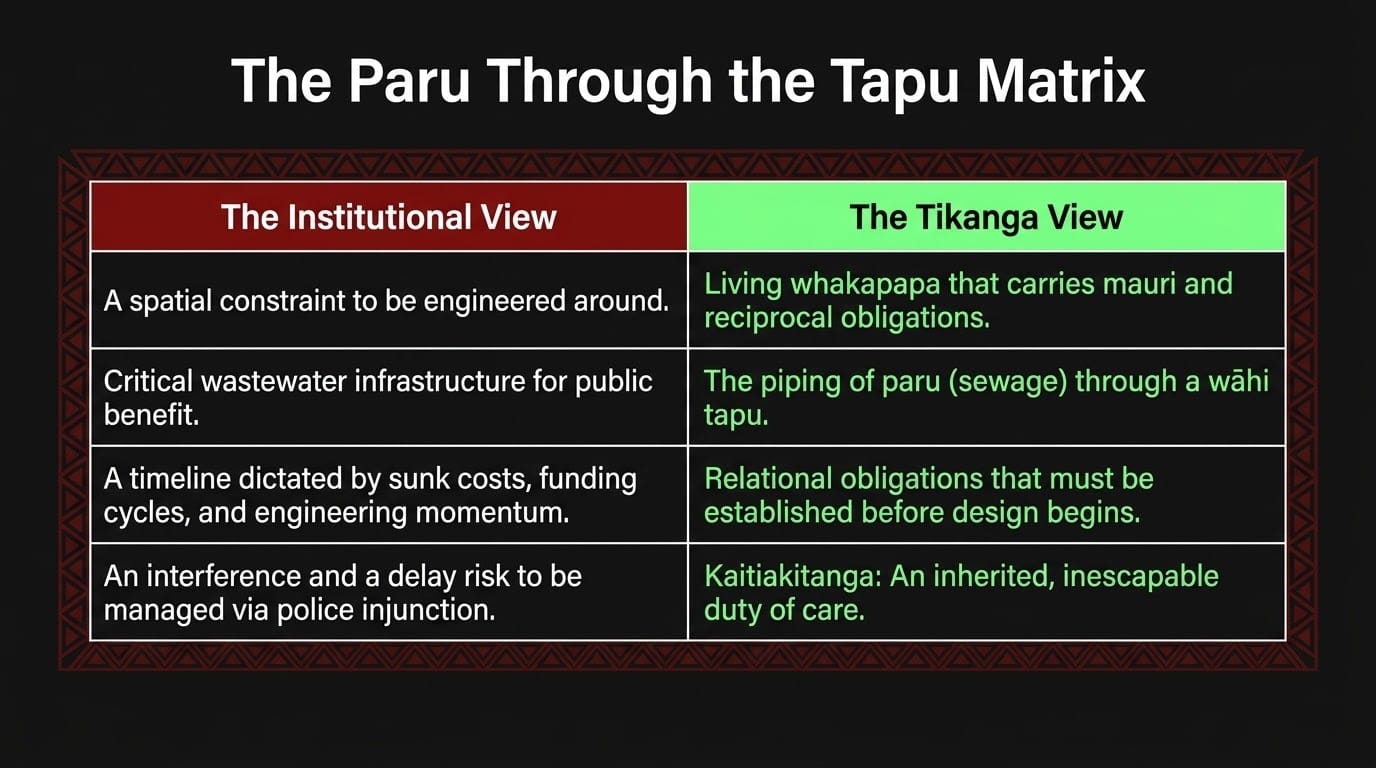 The Paru Through the Tapu Matrix

| The Institutional View | The Tikanga View |
|---|---|
| A spatial constraint to be engineered around. | Living whakapapa that carries mauri and reciprocal obligations. |
| Critical wastewater infrastructure for public benefit. | The piping of paru (sewage) through a wāhi tapu. |
| A timeline dictated by sunk costs, funding cycles, and engineering momentum. | Relational obligations that must be established before design begins. |
| An interference and a delay risk to be managed via police injunction. | Kaitiakitanga: An inherited, inescapable duty of care. |